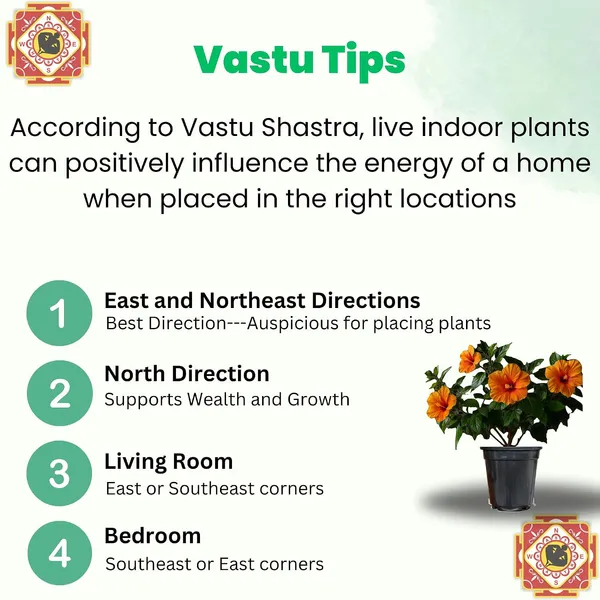 N
W E
S

Vastu Tips

According to Vastu Shastra, live indoor plants can positively influence the energy of a home when placed in the right locations

1
East and Northeast Directions
Best Direction---Auspicious for placing plants

2
North Direction
Supports Wealth and Growth

3
Living Room
East or Southeast corners

4
Bedroom
Southeast or East corners

N
W E
S